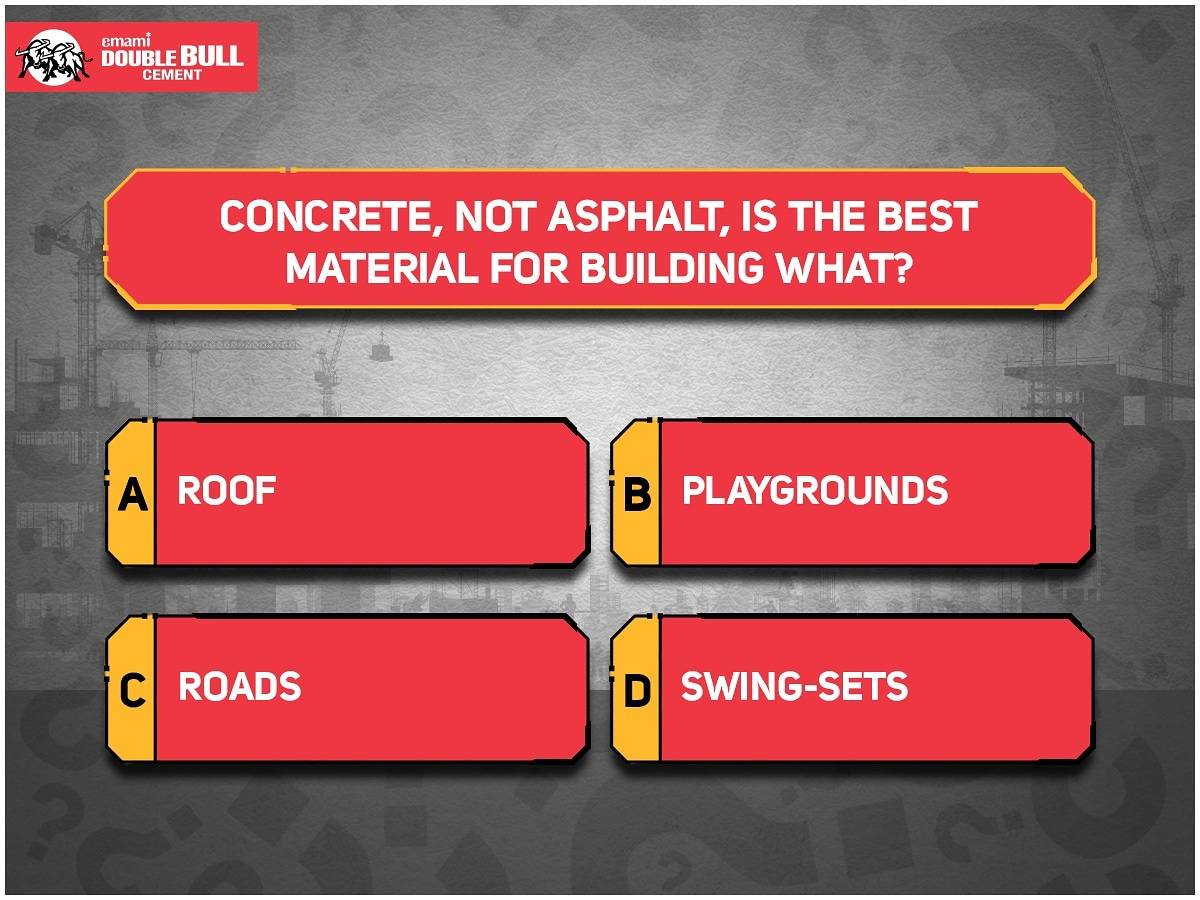 emami DOUBLE BULL CEMENT

CONCRETE, NOT ASPHALT, IS THE BEST MATERIAL FOR BUILDING WHAT?

A ROOF

B PLAYGROUNDS

C ROADS

D SWING-SETS